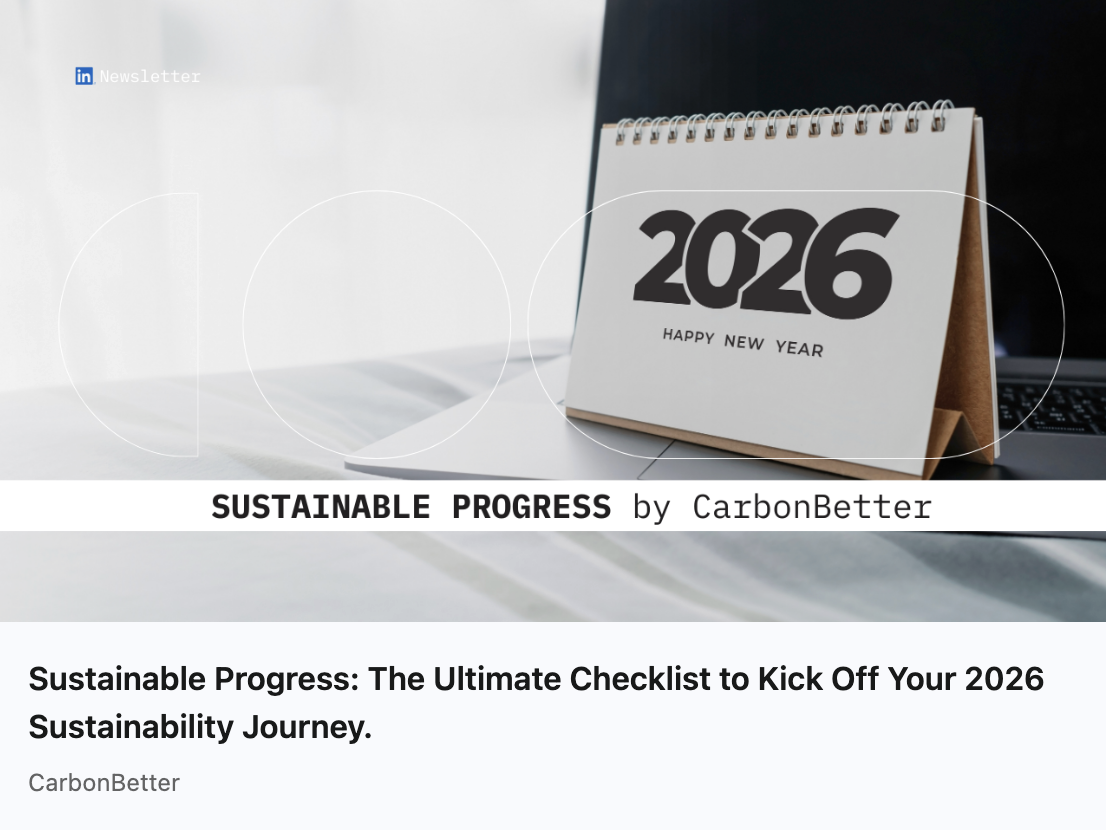 in Newsletter

2026

HAPPY NEW YEAR

SUSTAINABLE PROGRESS by CarbonBetter

Sustainable Progress: The Ultimate Checklist to Kick Off Your 2026 Sustainability Journey.

CarbonBetter